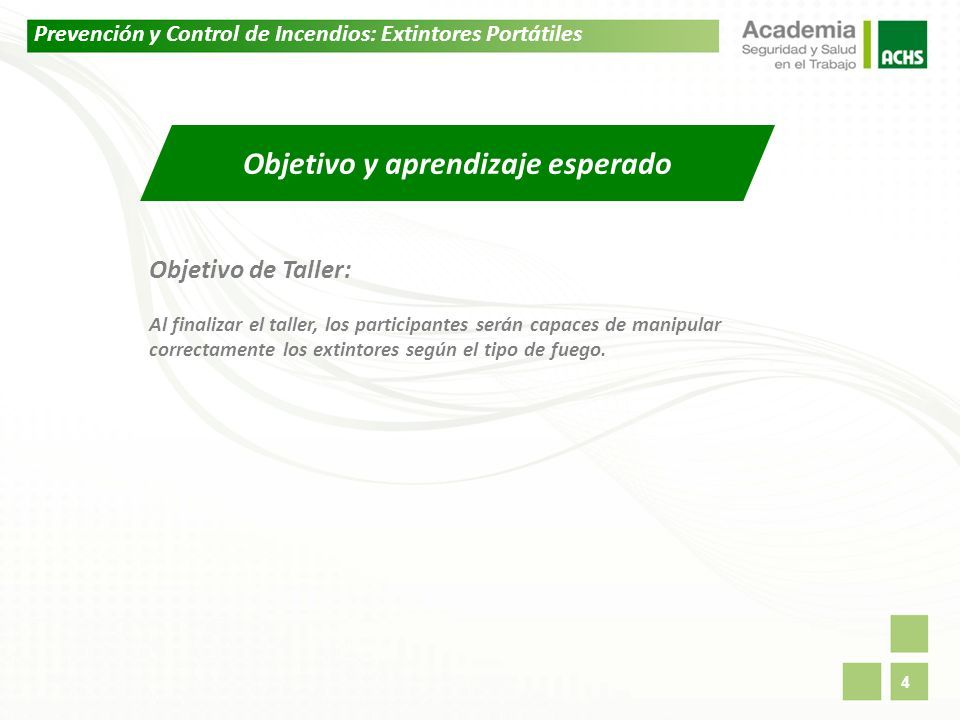 Prevención y Control de Incendios: Extintores Portátiles

Academia
Seguridad y Salud
en el Trabajo

ACHS

Objetivo y aprendizaje esperado

Objetivo de Taller:

Al finalizar el taller, los participantes serán capaces de manipular correctamente los extintores según el tipo de fuego.

4